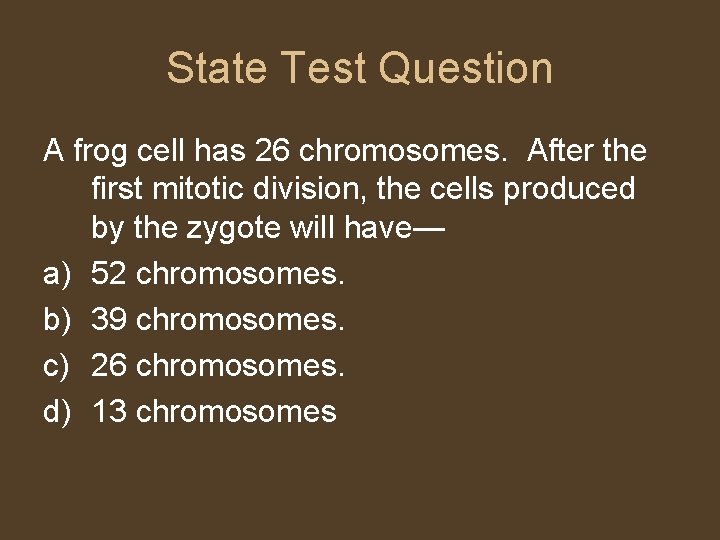 State Test Question

A frog cell has 26 chromosomes. After the first mitotic division, the cells produced by the zygote will have—

a) 52 chromosomes.
b) 39 chromosomes.
c) 26 chromosomes.
d) 13 chromosomes